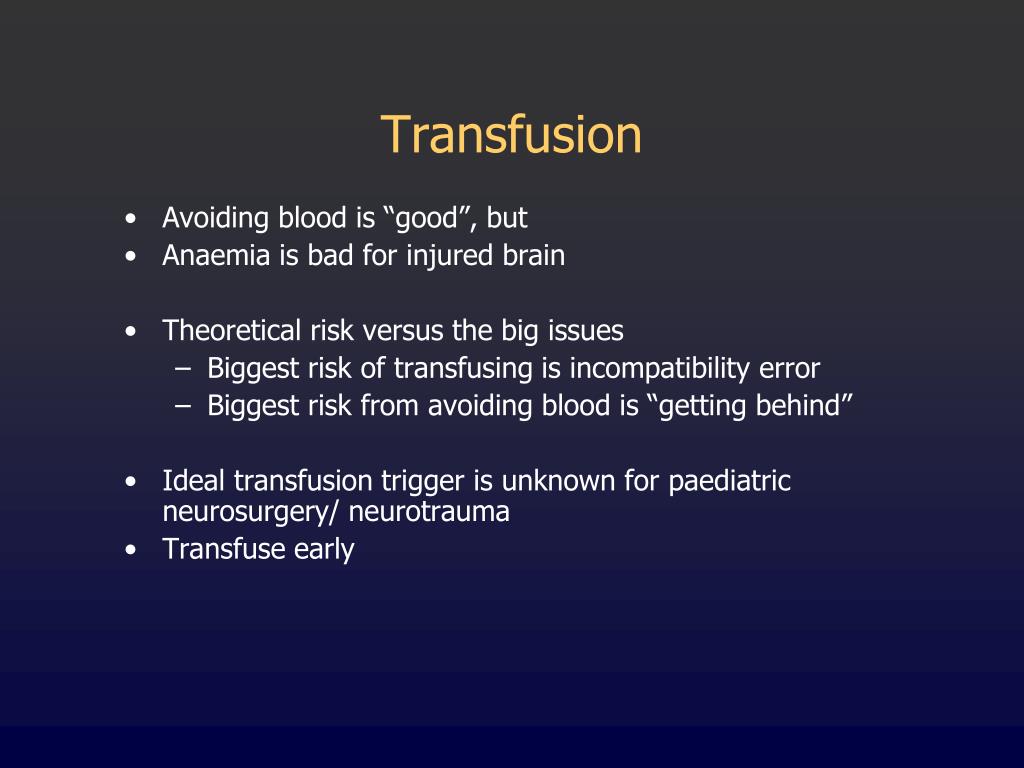 Transfusion

• Avoiding blood is “good”, but
• Anaemia is bad for injured brain

• Theoretical risk versus the big issues
– Biggest risk of transfusing is incompatibility error
– Biggest risk from avoiding blood is “getting behind”

• Ideal transfusion trigger is unknown for paediatric neurosurgery/ neurotrauma
• Transfuse early